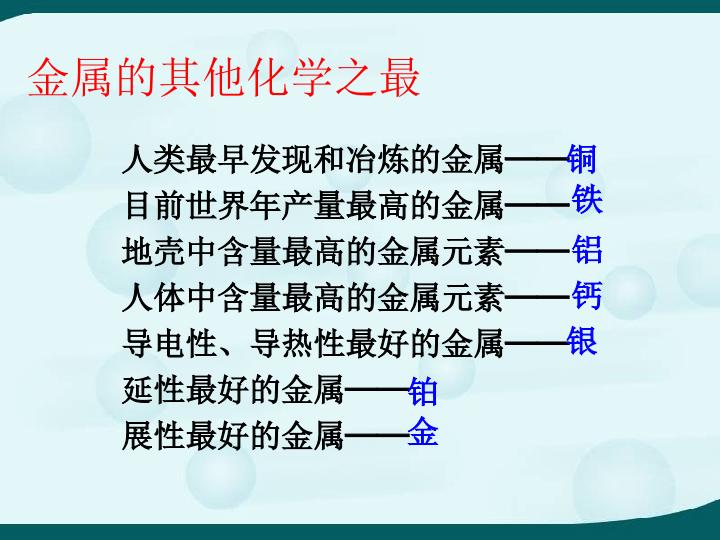 金属的其他化学之最

人类最早发现和冶炼的金属——铜
目前世界年产量最高的金属——铁
地壳中含量最高的金属元素——铝
人体中含量最高的金属元素——钙
导电性、导热性最好的金属——银
延性最好的金属——铂
展性最好的金属——金